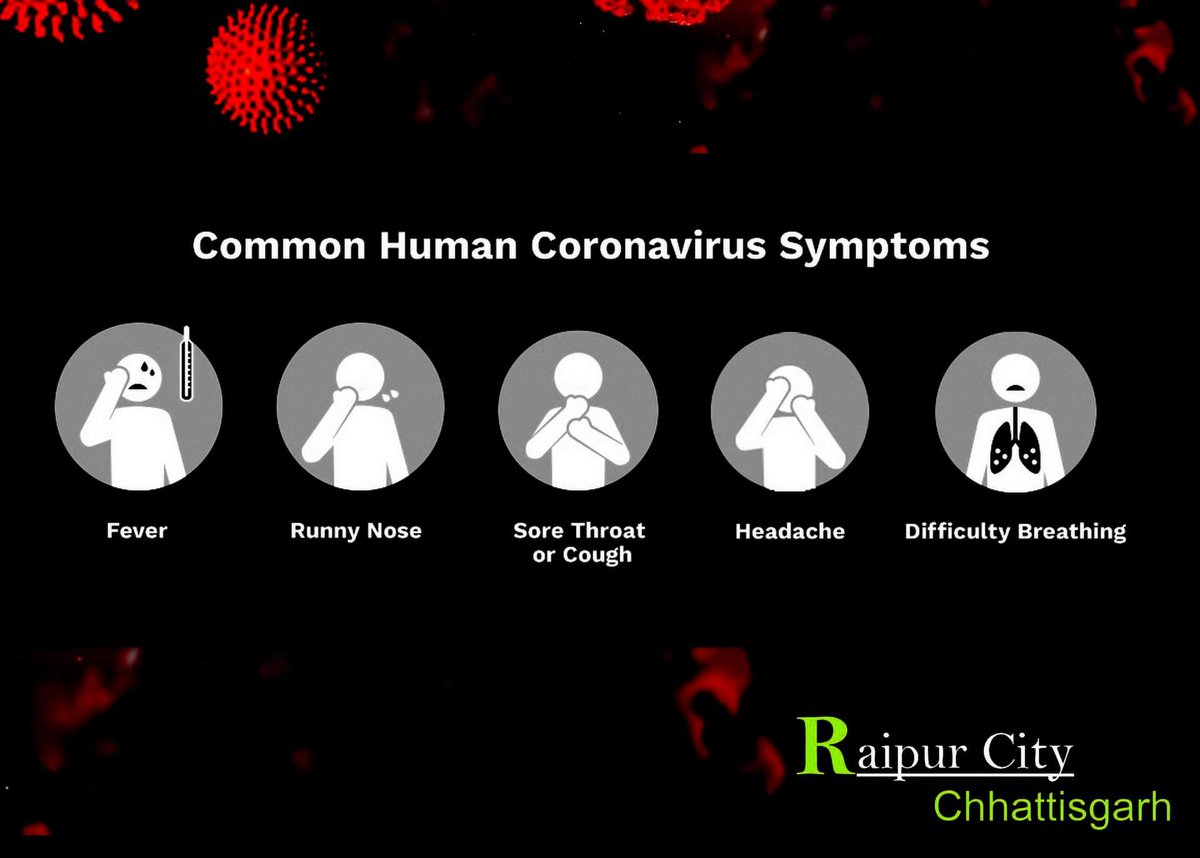 Common Human Coronavirus Symptoms

Fever

Runny Nose

Sore Throat or Cough

Headache

Difficulty Breathing

Raipur City
Chhattisgarh